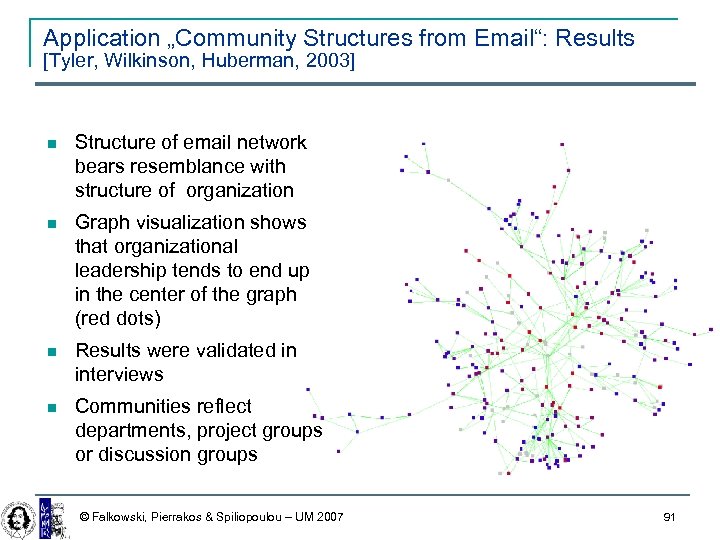 Application „Community Structures from Email“: Results
[Tyler, Wilkinson, Huberman, 2003]

- Structure of email network bears resemblance with structure of organization
- Graph visualization shows that organizational leadership tends to end up in the center of the graph (red dots)
- Results were validated in interviews
- Communities reflect departments, project groups or discussion groups

© Falkowski, Pierrakos & Spiliopoulou – UM 2007

91